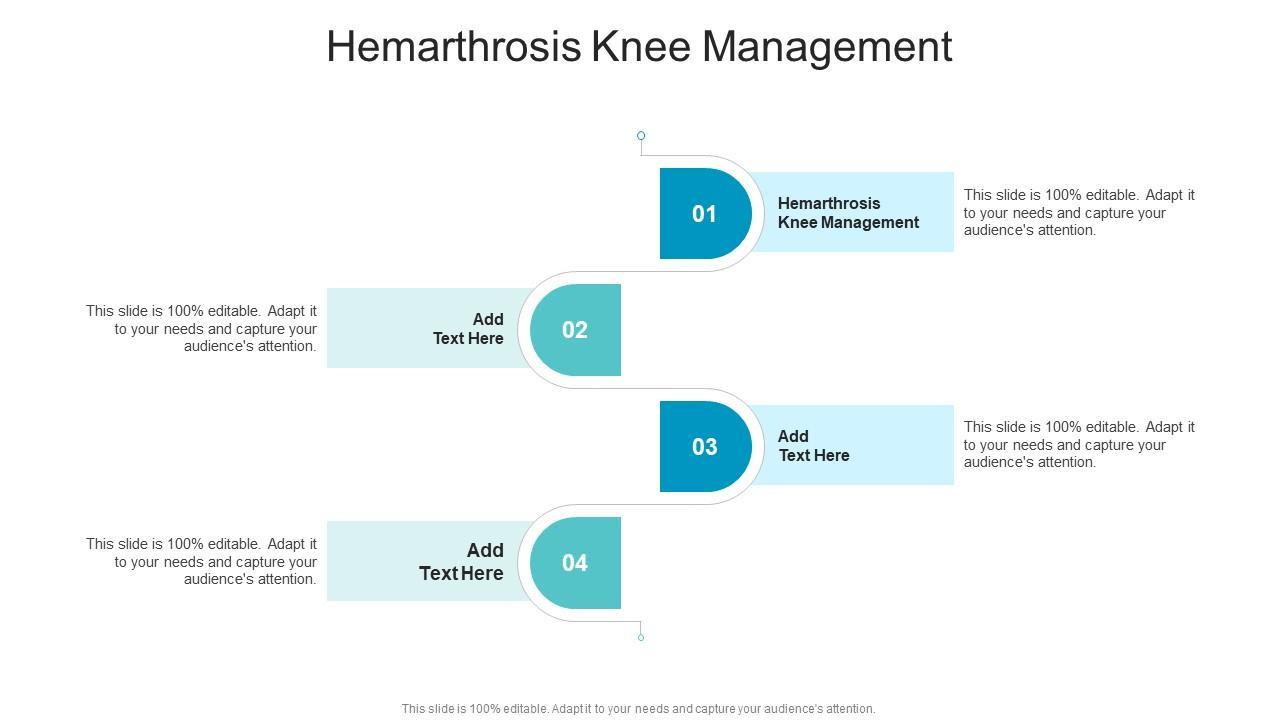 Hemarthrosis Knee Management

01

Hemarthrosis Knee Management

This slide is 100% editable. Adapt it to your needs and capture your audience's attention.

This slide is 100% editable. Adapt it to your needs and capture your audience's attention.

Add Text Here

02

03

Add Text Here

This slide is 100% editable. Adapt it to your needs and capture your audience's attention.

This slide is 100% editable. Adapt it to your needs and capture your audience's attention.

Add Text Here

04

This slide is 100% editable. Adapt it to your needs and capture your audience's attention.